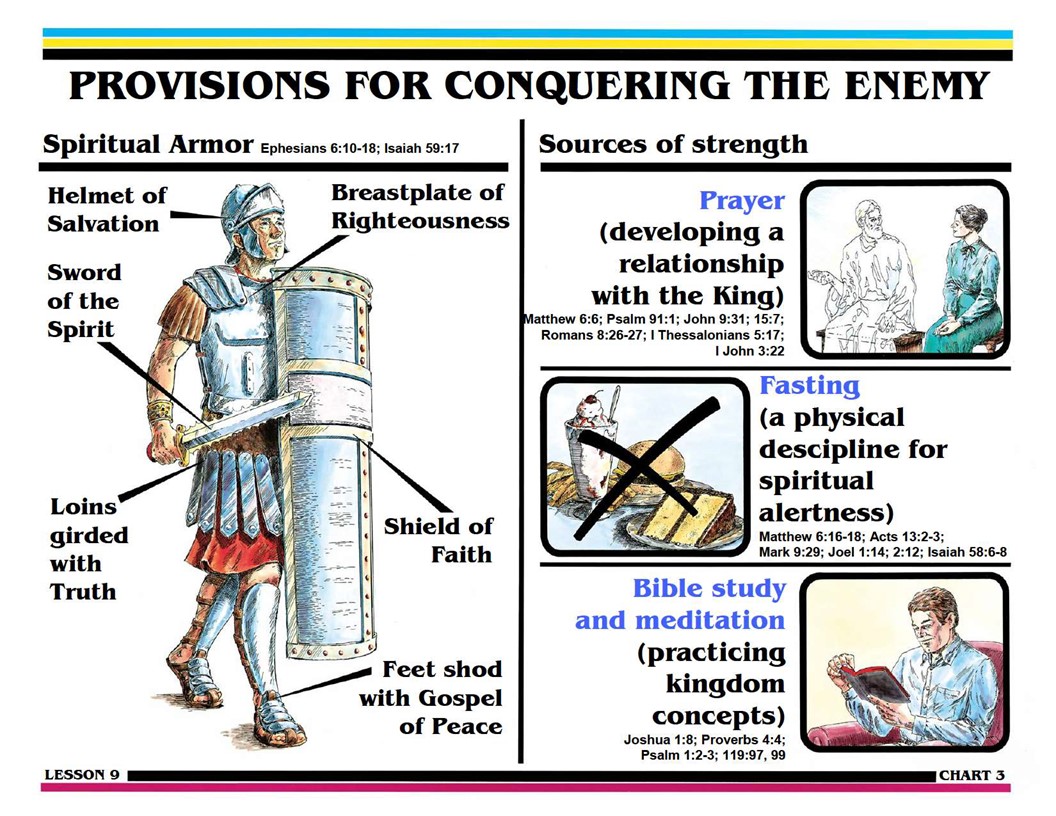 PROVISIONS FOR CONQUERING THE ENEMY

Spiritual Armor Ephesians 6:10-18; Isaiah 59:17

Helmet of Salvation

Breastplate of Righteousness

Sword of the Spirit

Loins girded with Truth

Shield of Faith

Feet shod with Gospel of Peace

Sources of strength

Prayer (developing a relationship with the King)
Matthew 6:6; Psalm 91:1; John 9:31; 15:7; Romans 8:26-27; I Thessalonians 5:17; I John 3:22

Fasting (a physical descipline for spiritual alertness)
Matthew 6:16-18; Acts 13:2-3; Mark 9:29; Joel 1:14; 2:12; Isaiah 58:6-8

Bible study and meditation (practicing kingdom concepts)
Joshua 1:8; Proverbs 4:4; Psalm 1:2-3; 119:97, 99

LESSON 9

CHART 3